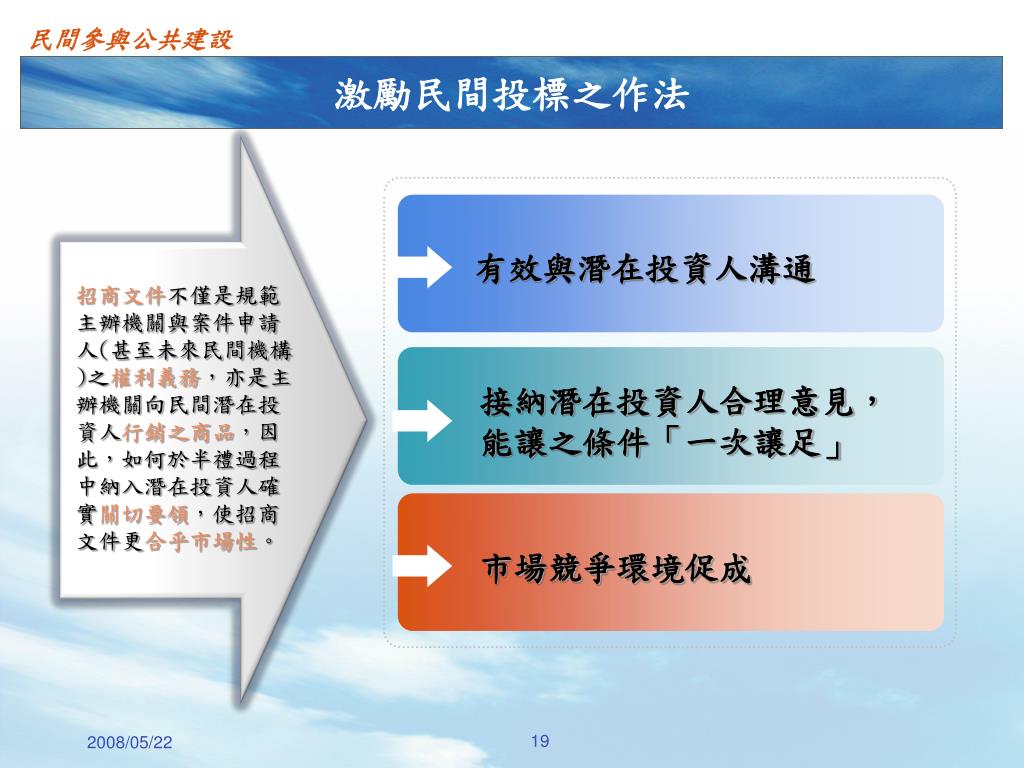 民間參與公共建設

激勵民間投標之作法

招商文件不僅是規範主辦機關與案件申請人(甚至未來民間機構)之權利義務，亦是主辦機關向民間潛在投資人行銷之商品，因此，如何於半禮過程中納入潛在投資人確實關切要領，使招商文件更合乎市場性。

有效與潛在投資人溝通

接納潛在投資人合理意見，能讓之條件「一次讓足」

市場競爭環境促成

2008/05/22

19